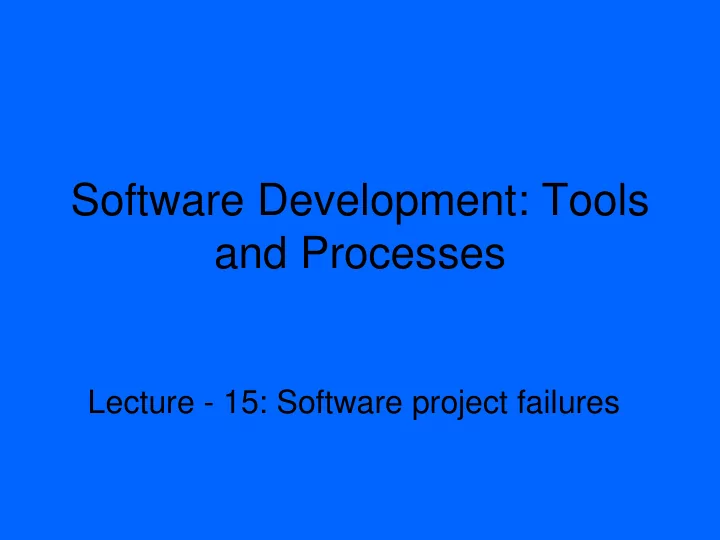 Software Development: Tools and Processes

Lecture - 15: Software project failures